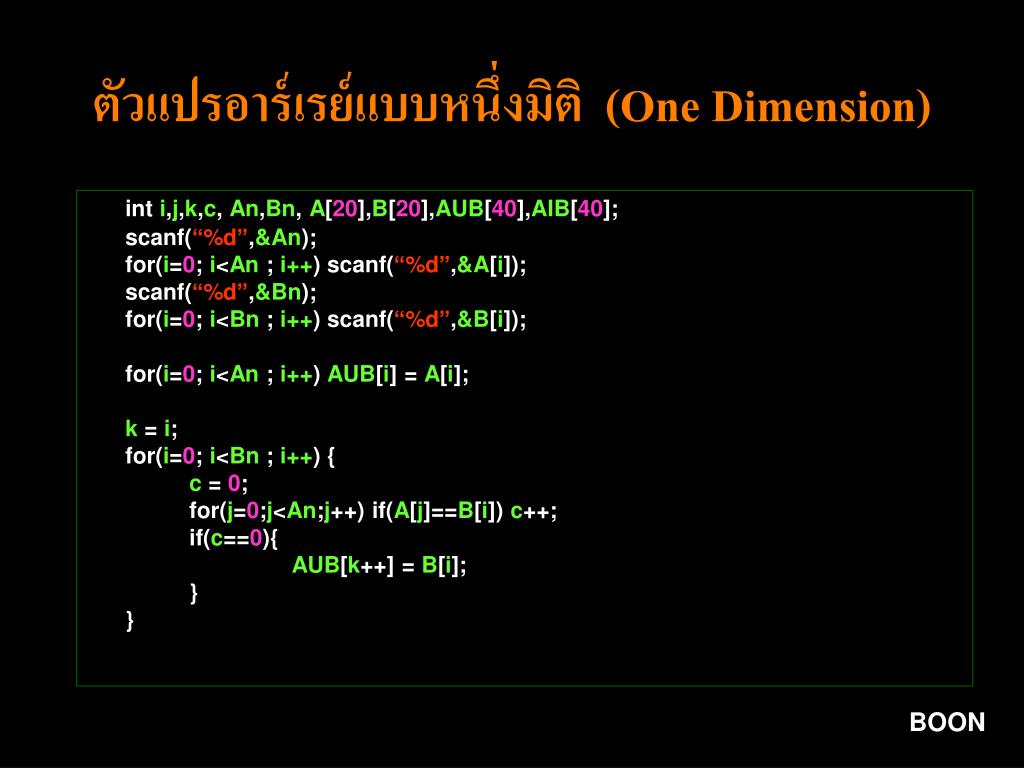 ตัวแปรอาร์เรย์แบบหนึ่งมิติ (One Dimension)

int i,j,k,c, An,Bn, A[20],B[20],AUB[40],AIB[40];
scanf(“%d”,&An);
for(i=0; i<An ; i++) scanf(“%d”,&A[i]);
scanf(“%d”,&Bn);
for(i=0; i<Bn ; i++) scanf(“%d”,&B[i]);

for(i=0; i<An ; i++) AUB[i] = A[i];

k = i;
for(i=0; i<Bn ; i++) {
c = 0;
for(j=0;j<An;j++) if(A[j]==B[i]) c++;
if(c==0){
AUB[k++] = B[i];
}
}

BOON